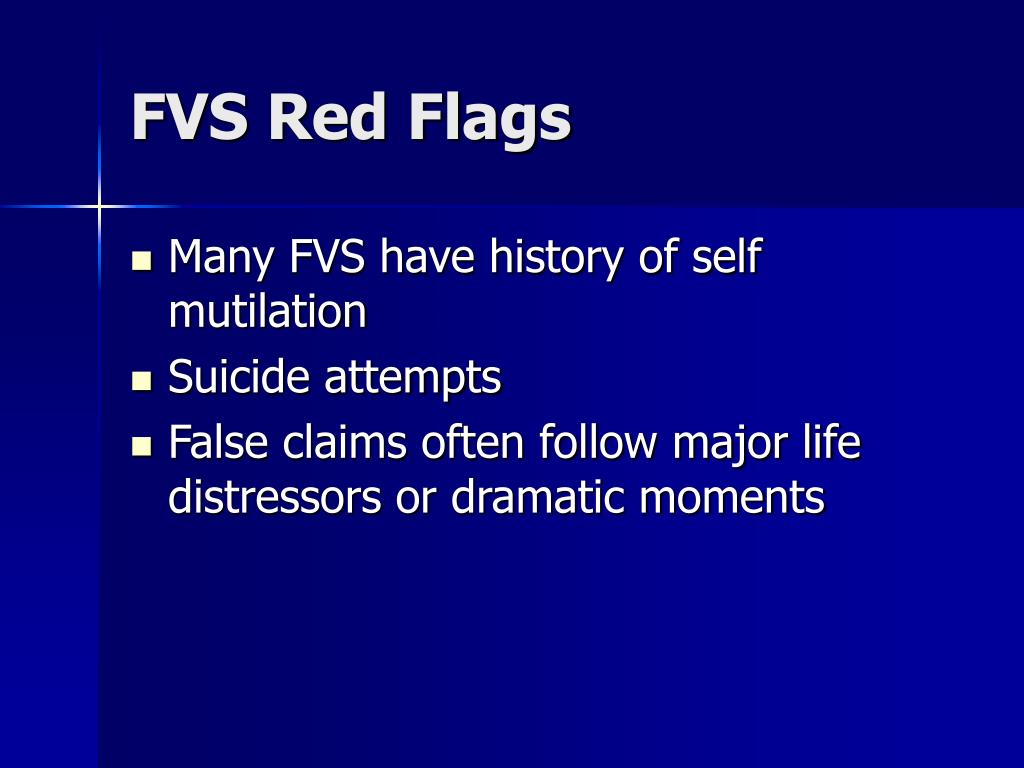 FVS Red Flags

- Many FVS have history of self mutilation
- Suicide attempts
- False claims often follow major life distressors or dramatic moments